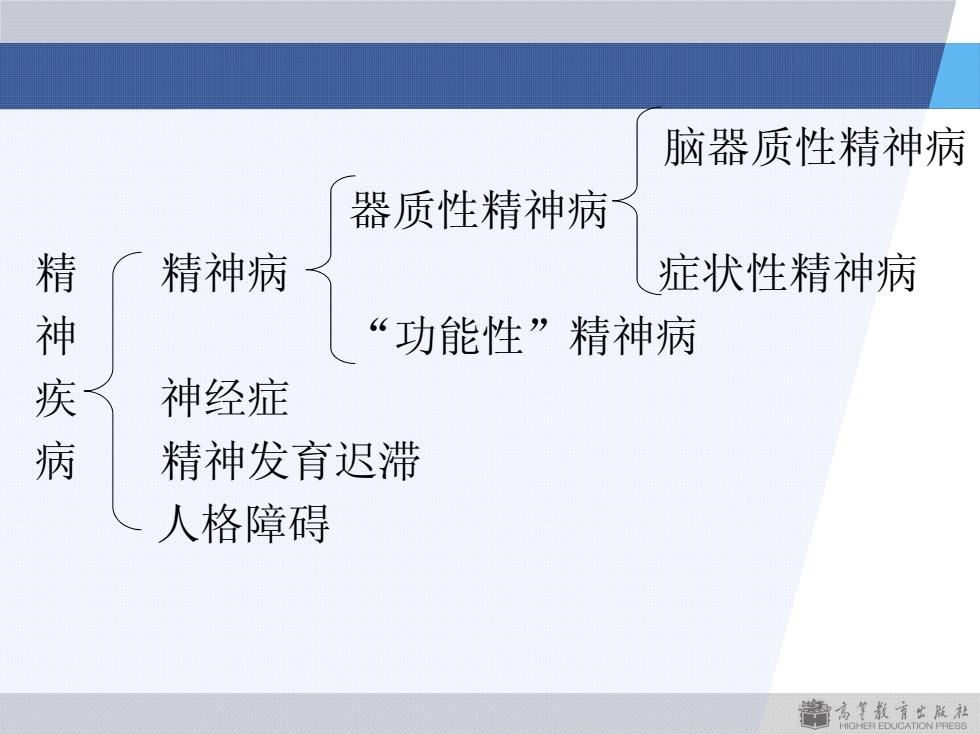 精神疾病

精神病

器质性精神病

脑器质性精神病

症状性精神病

“功能性”精神病

神经症

精神发育迟滞

人格障碍

高等教育出版社
HIGHER EDUCATION PRESS